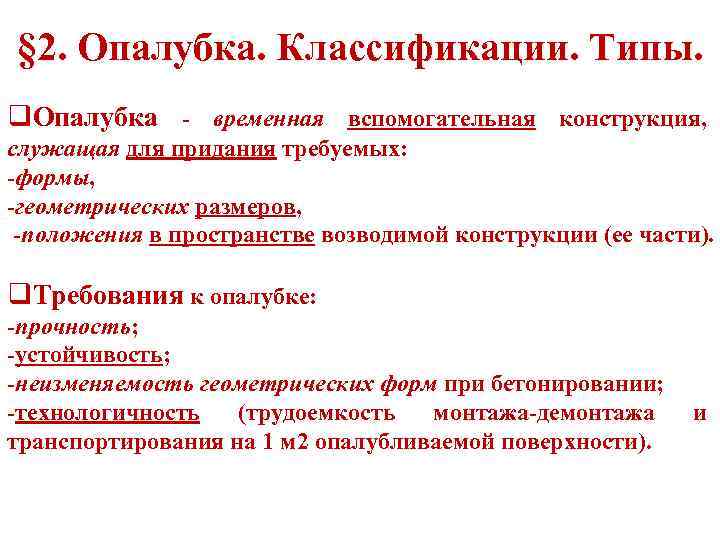 §2. Опалубка. Классификации. Типы.

❑Опалубка - временная вспомогательная конструкция, служащая для придания требуемых:
-формы,
-геометрических размеров,
-положения в пространстве возводимой конструкции (ее части).

❑Требования к опалубке:
-прочность;
-устойчивость;
-неизменяемость геометрических форм при бетонировании;
-технологичность (трудоемкость монтажа-демонтажа и транспортирования на 1 м2 опалубливаемой поверхности).